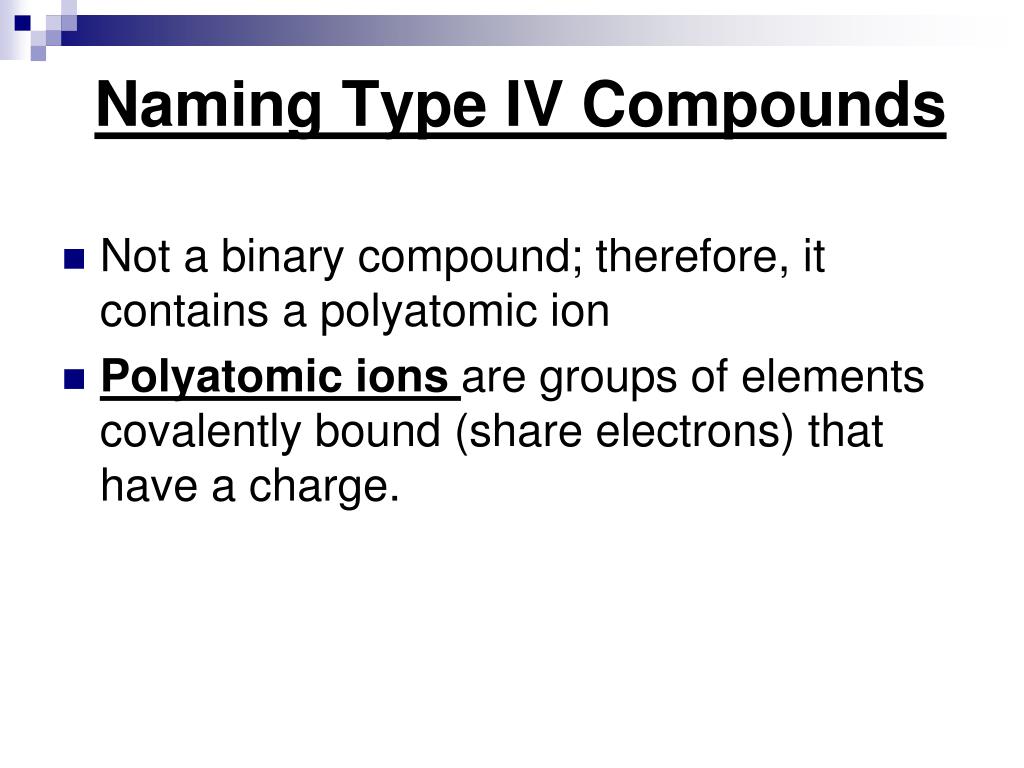 Naming Type IV Compounds

Not a binary compound; therefore, it contains a polyatomic ion

Polyatomic ions are groups of elements covalently bound (share electrons) that have a charge.